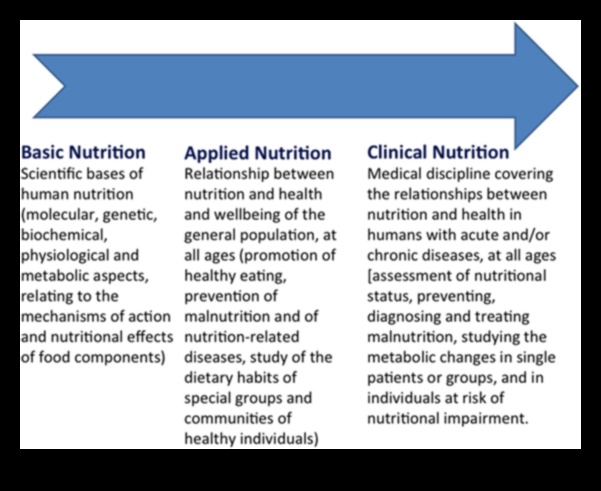 Basic Nutrition
Scientific bases of human nutrition (molecular, genetic, biochemical, physiological and metabolic aspects, relating to the mechanisms of action and nutritional effects of food components)

Applied Nutrition
Relationship between nutrition and health and wellbeing of the general population, at all ages (promotion of healthy eating, prevention of malnutrition and of nutrition-related diseases, study of the dietary habits of special groups and communities of healthy individuals)

Clinical Nutrition
Medical discipline covering the relationships between nutrition and health in humans with acute and/or chronic diseases, at all ages [assessment of nutritional status, preventing, diagnosing and treating malnutrition, studying the metabolic changes in single patients or groups, and in individuals at risk of nutritional impairment.